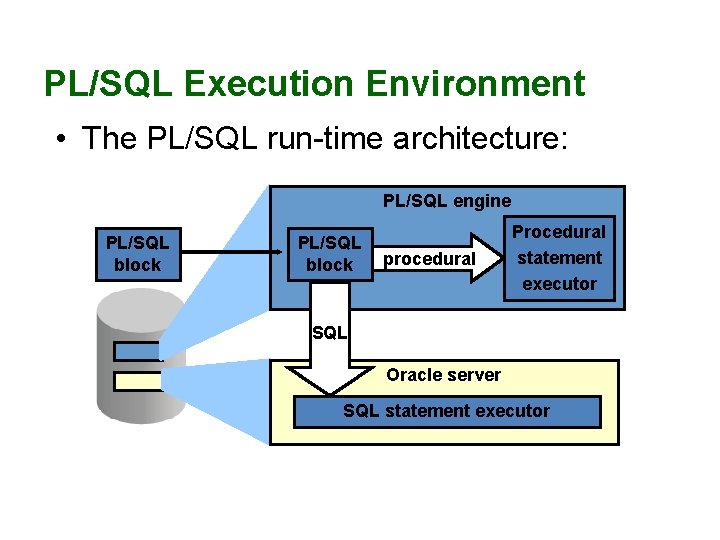 PL/SQL Execution Environment

• The PL/SQL run-time architecture:

PL/SQL block

PL/SQL engine

PL/SQL block

procedural

Procedural statement executor

SQL

Oracle server

SQL statement executor